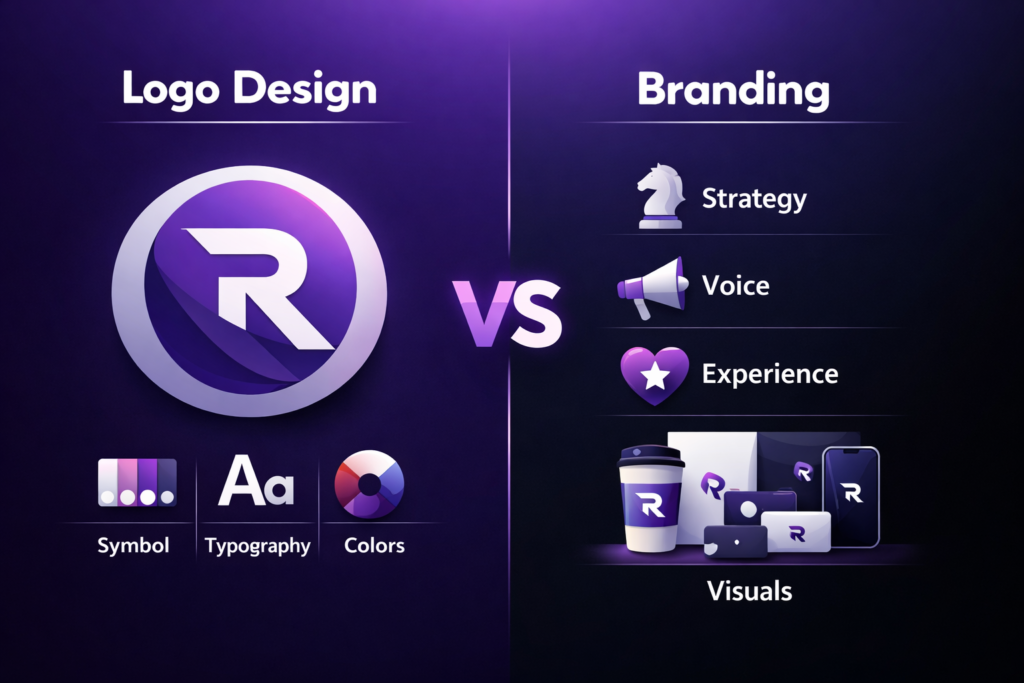 Logo Design

R

Aa

Symbol Typography Colors

VS

Branding

Strategy

Voice

Experience

R R R R R

Visuals